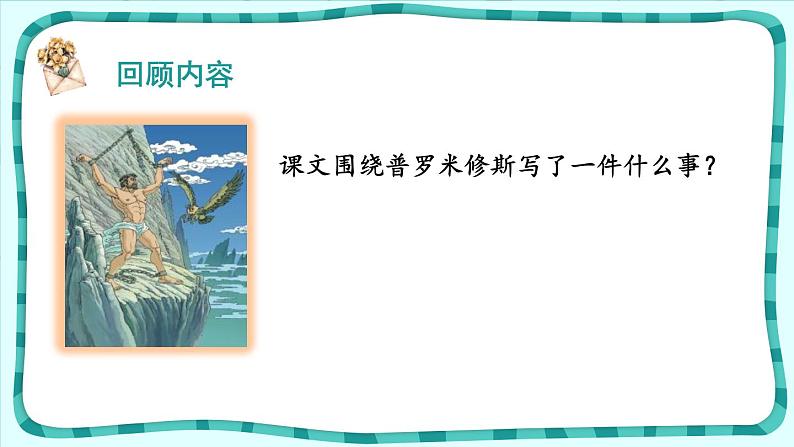 回顾内容

课文围绕普罗米修斯写了一件什么事？